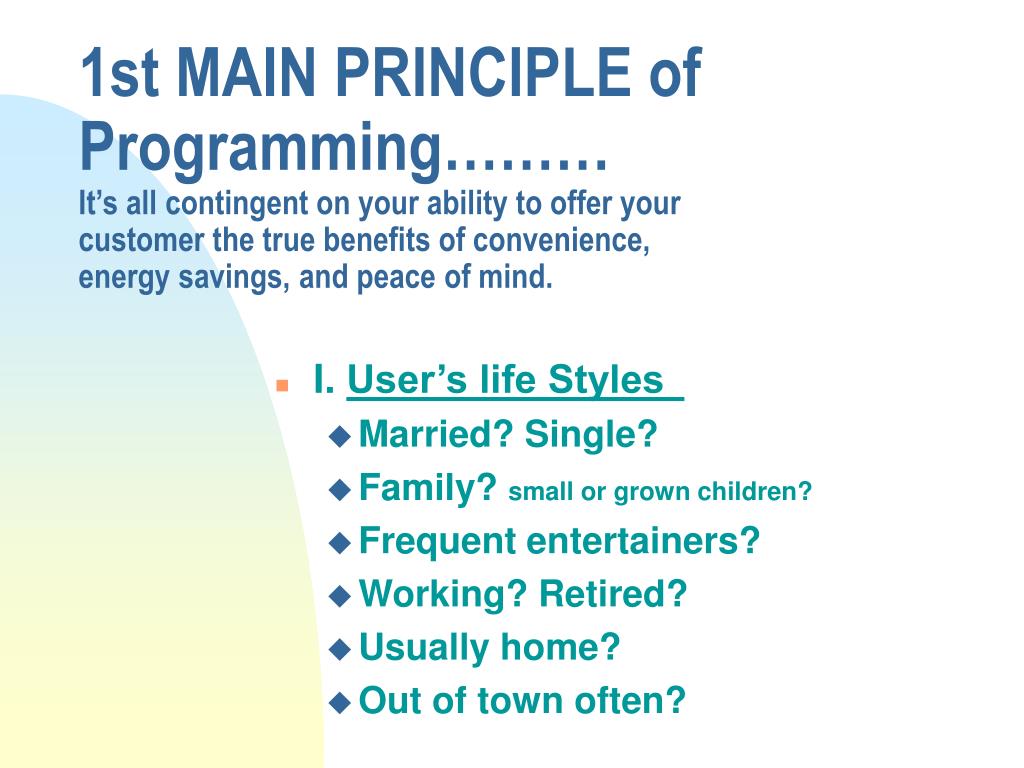 1st MAIN PRINCIPLE of Programming………
It’s all contingent on your ability to offer your customer the true benefits of convenience, energy savings, and peace of mind.

I. User’s life Styles
Married? Single?
Family? small or grown children?
Frequent entertainers?
Working? Retired?
Usually home?
Out of town often?